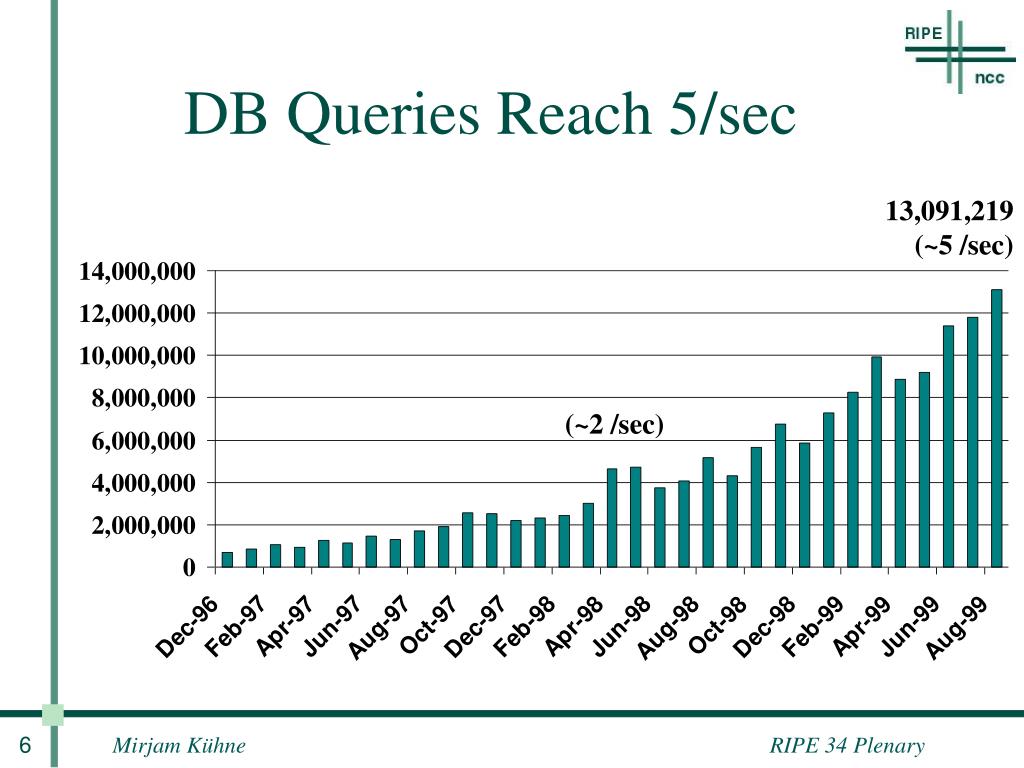 RIPE
ncc

DB Queries Reach 5/sec

13,091,219
(~5 /sec)

(~2 /sec)

14,000,000
12,000,000
10,000,000
8,000,000
6,000,000
4,000,000
2,000,000
0

Dec-96
Feb-97
Apr-97
Jun-97
Aug-97
Oct-97
Dec-97
Feb-98
Apr-98
Jun-98
Aug-98
Oct-98
Dec-98
Feb-99
Apr-99
Jun-99
Aug-99

6
Mirjam Kühne
RIPE 34 Plenary